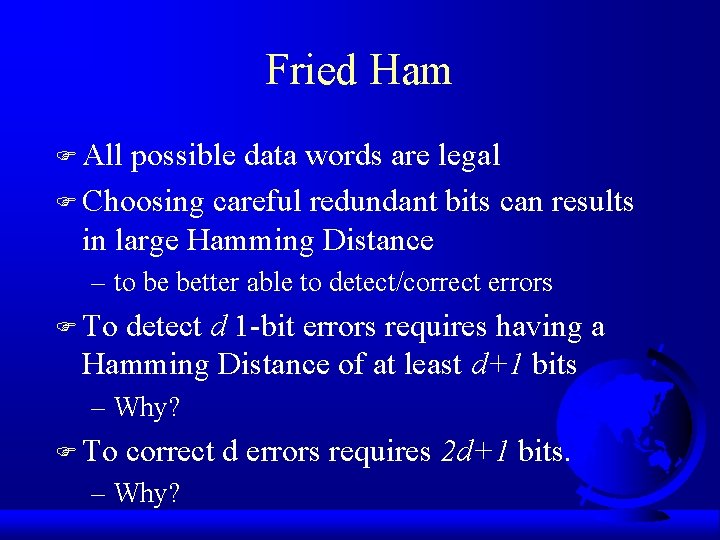 Fried Ham

☞ All possible data words are legal

☞ Choosing careful redundant bits can results in large Hamming Distance

– to be better able to detect/correct errors

☞ To detect $d$ 1-bit errors requires having a Hamming Distance of at least $d+1$ bits

– Why?

☞ To correct d errors requires $2d+1$ bits.

– Why?